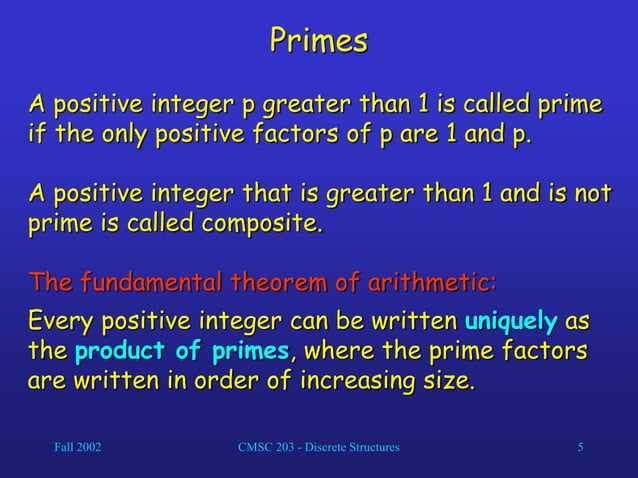 Primes

A positive integer p greater than 1 is called prime if the only positive factors of p are 1 and p.

A positive integer that is greater than 1 and is not prime is called composite.

The fundamental theorem of arithmetic:

Every positive integer can be written uniquely as the product of primes, where the prime factors are written in order of increasing size.

Fall 2002

CMSC 203 - Discrete Structures

5